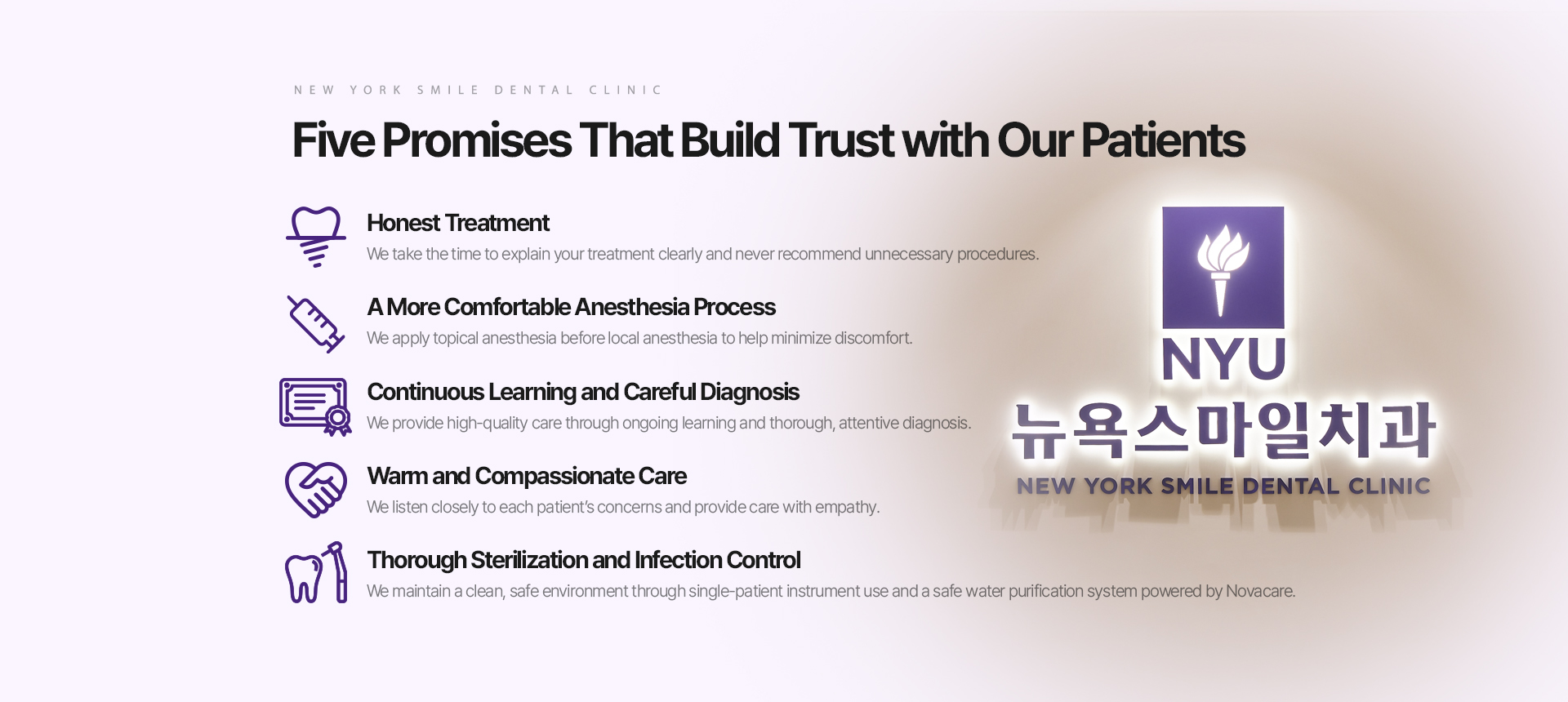 NEW YORK SMILE DENTAL CLINIC

Five Promises That Build Trust with Our Patients

Honest Treatment
We take the time to explain your treatment clearly and never recommend unnecessary procedures.

A More Comfortable Anesthesia Process
We apply topical anesthesia before local anesthesia to help minimize discomfort.

Continuous Learning and Careful Diagnosis
We provide high-quality care through ongoing learning and thorough, attentive diagnosis.

Warm and Compassionate Care
We listen closely to each patient's concerns and provide care with empathy.

Thorough Sterilization and Infection Control
We maintain a clean, safe environment through single-patient instrument use and a safe water purification system powered by Novacare.

NYU
뉴욕스마일치과
NEW YORK SMILE DENTAL CLINIC